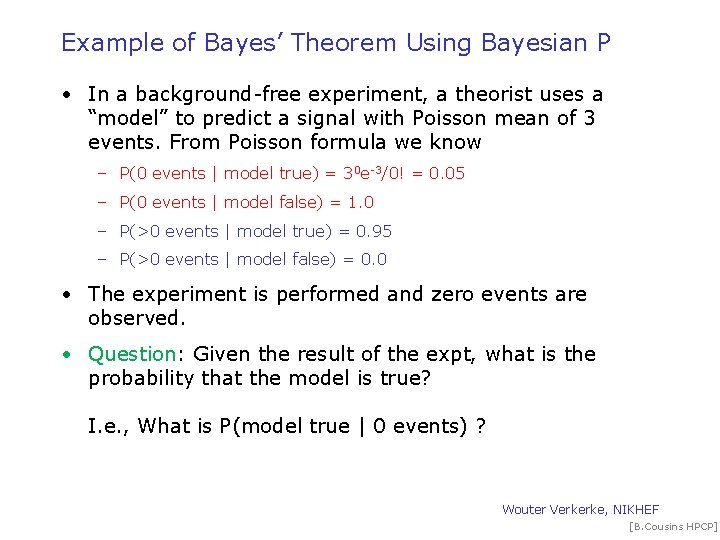 Example of Bayes' Theorem Using Bayesian P

• In a background-free experiment, a theorist uses a "model" to predict a signal with Poisson mean of 3 events. From Poisson formula we know

– P(0 events | model true) = $3^0e^{-3}/0!$ = 0.05

– P(0 events | model false) = 1.0

– P(>0 events | model true) = 0.95

– P(>0 events | model false) = 0.0

• The experiment is performed and zero events are observed.

• Question: Given the result of the expt, what is the probability that the model is true?

I.e., What is P(model true | 0 events) ?

Wouter Verkerke, NIKHEF

[B.Cousins HPCP]